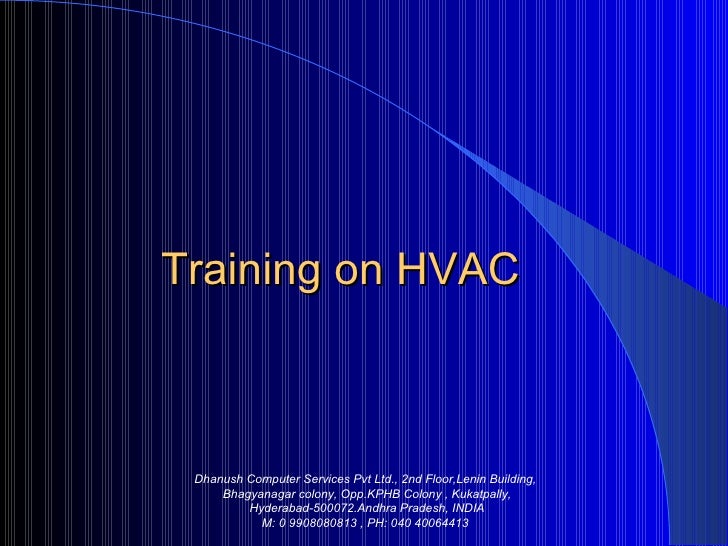 Training on HVAC

Dhanush Computer Services Pvt Ltd., 2nd Floor,Lenin Building, Bhagyanagar colony, Opp.KPHB Colony , Kukatpally, Hyderabad-500072.Andhra Pradesh, INDIA M: 0 9908080813 , PH: 040 40064413